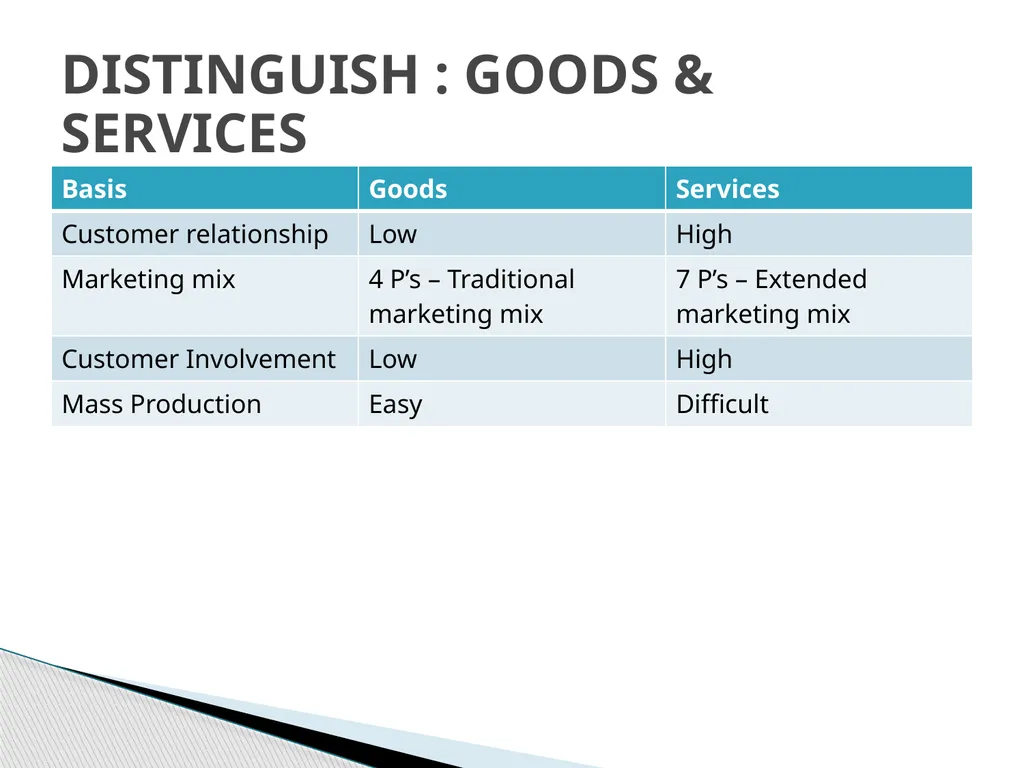 DISTINGUISH : GOODS & SERVICES

| Basis | Goods | Services |
|---|---|---|
| Customer relationship | Low | High |
| Marketing mix | 4 P's – Traditional marketing mix | 7 P's – Extended marketing mix |
| Customer Involvement | Low | High |
| Mass Production | Easy | Difficult |